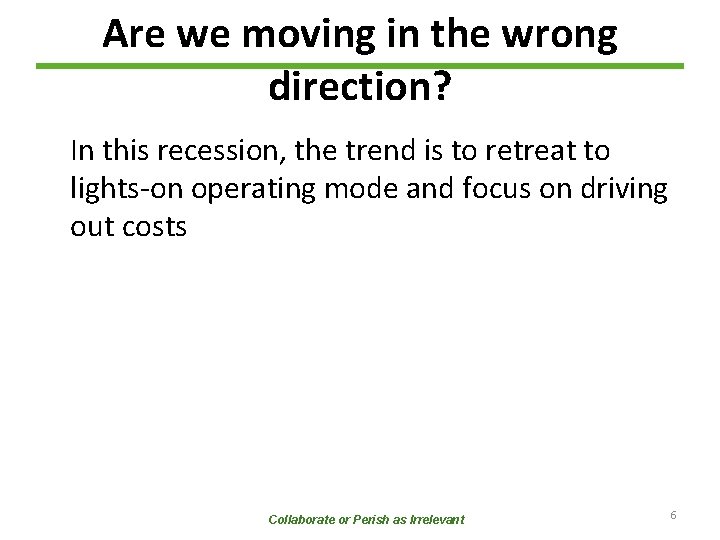 Are we moving in the wrong direction?

In this recession, the trend is to retreat to lights-on operating mode and focus on driving out costs

Collaborate or Perish as Irrelevant

6